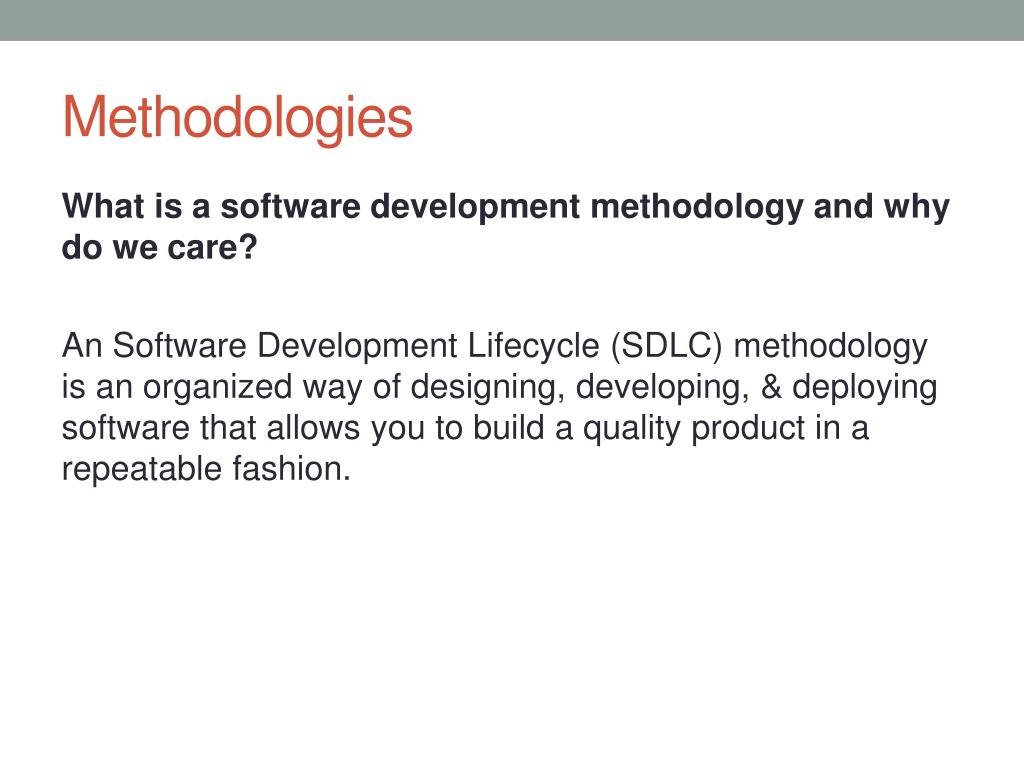 Methodologies

What is a software development methodology and why do we care?

An Software Development Lifecycle (SDLC) methodology is an organized way of designing, developing, & deploying software that allows you to build a quality product in a repeatable fashion.